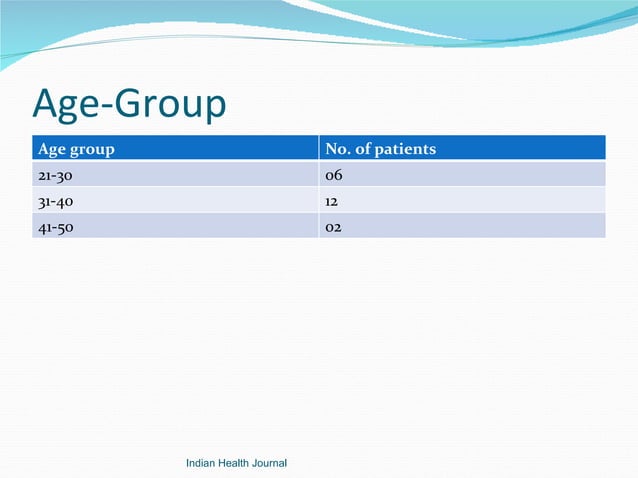 Age-Group

| Age group | No. of patients |
|---|---|
| 21-30 | 06 |
| 31-40 | 12 |
| 41-50 | 02 |

Indian Health Journal